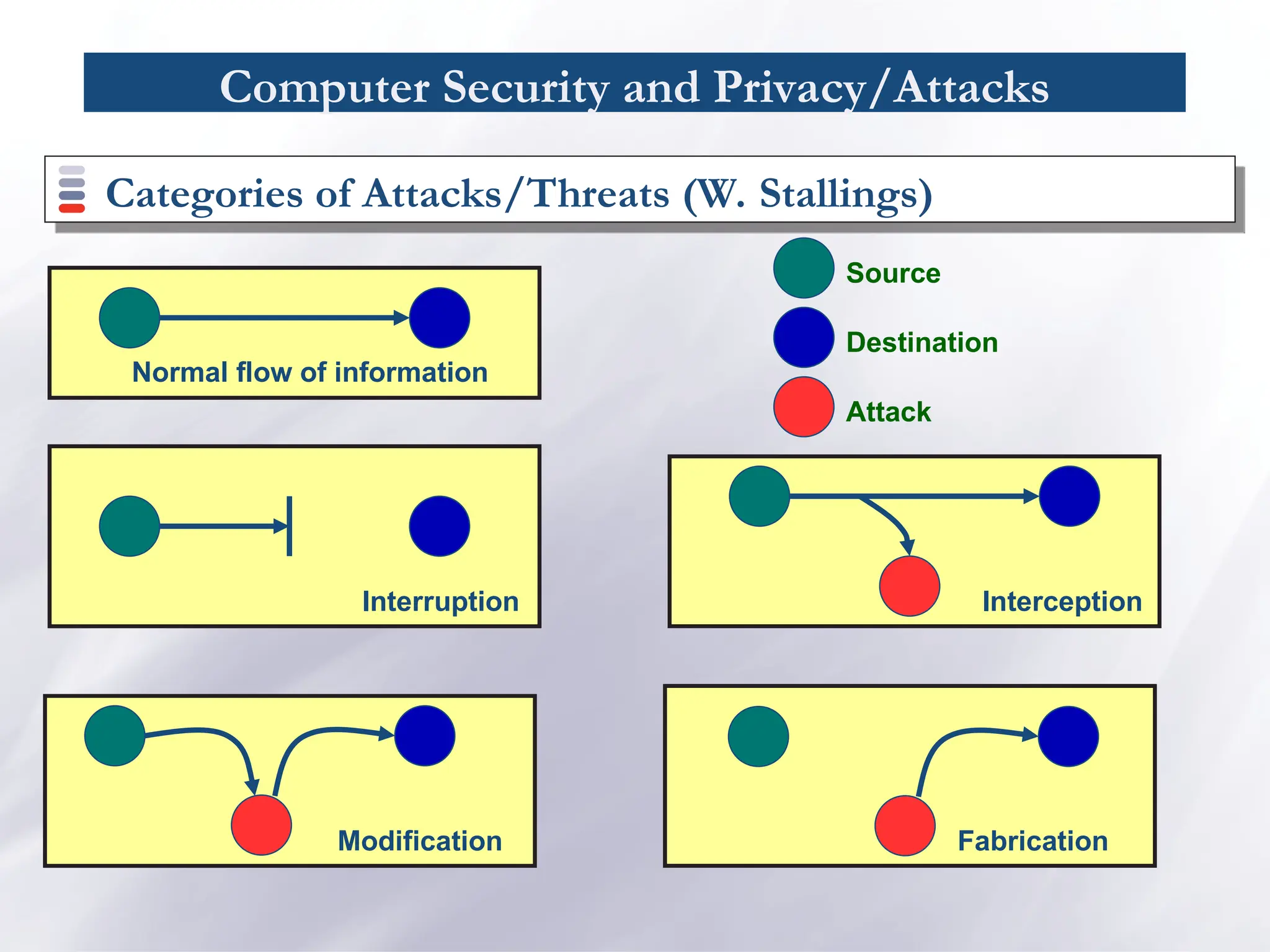 Computer Security and Privacy/Attacks

Categories of Attacks/Threats (W. Stallings)

Source

Destination

Attack

Normal flow of information

Interruption

Interception

Modification

Fabrication